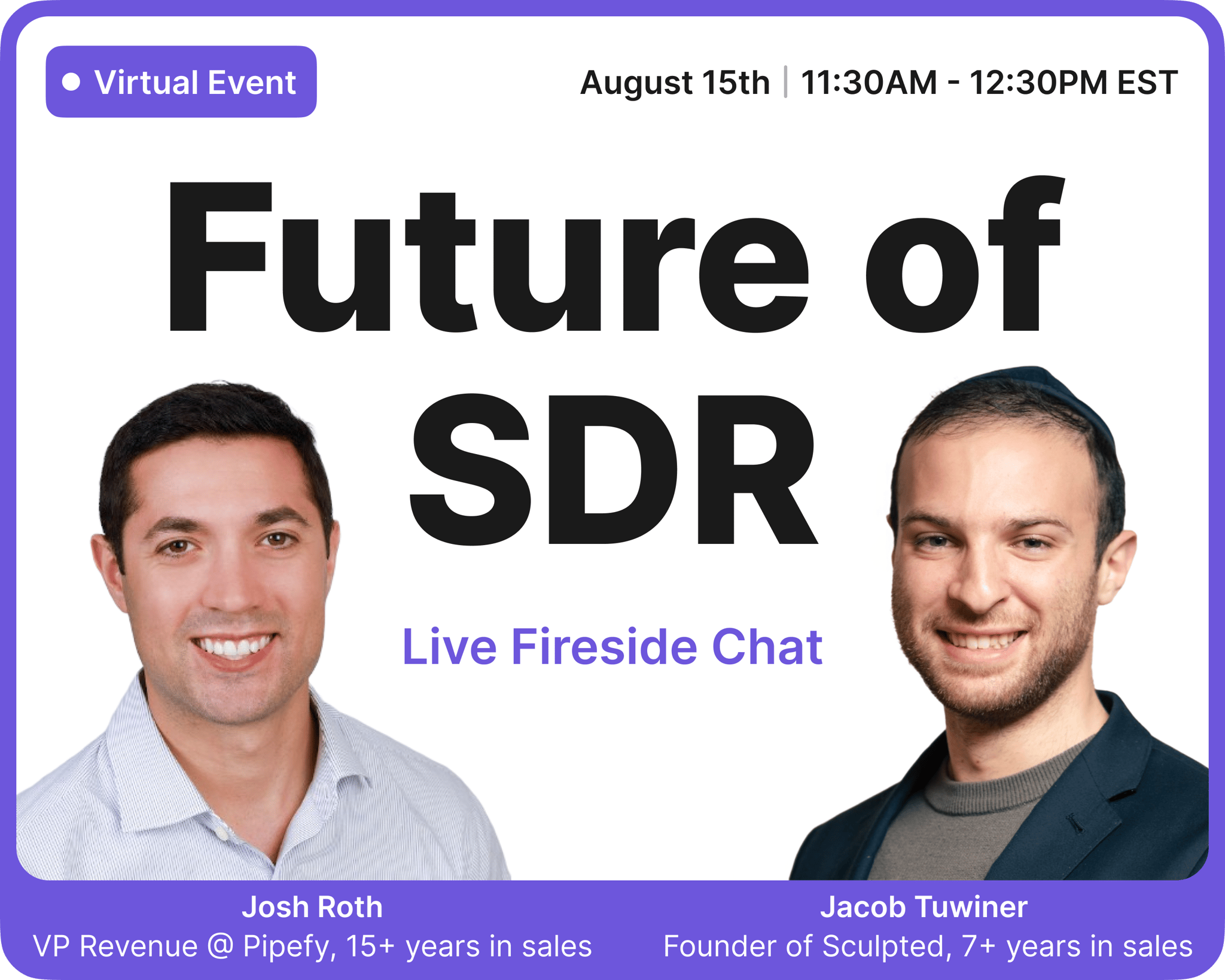 Virtual Event

August 15th | 11:30AM - 12:30PM EST

Future of SDR

Live Fireside Chat

Josh Roth
VP Revenue @ Pipefy, 15+ years in sales

Jacob Tuwiner
Founder of Sculpted, 7+ years in sales